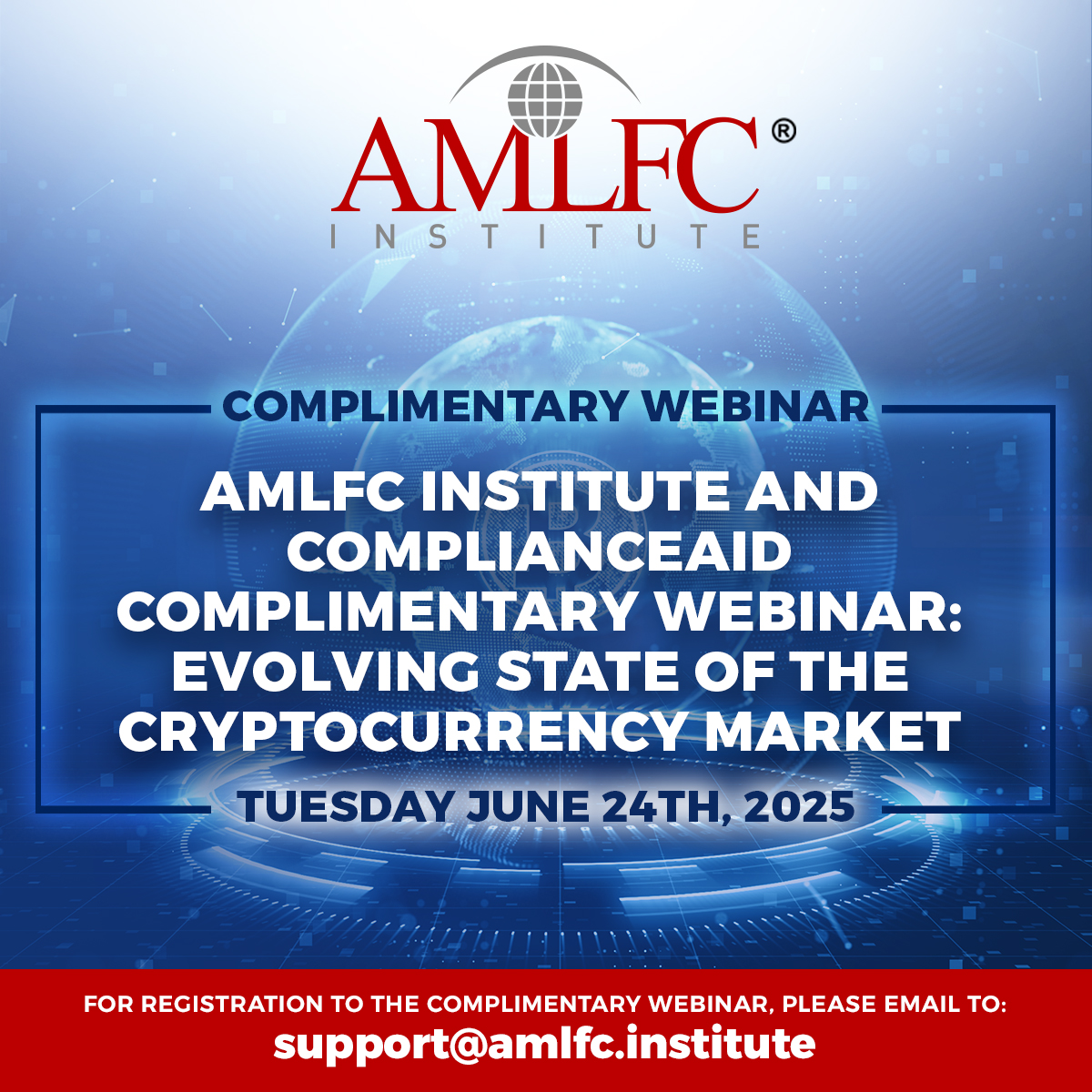 AMLFC®
INSTITUTE

COMPLIMENTARY WEBINAR

AMLFC INSTITUTE AND COMPLIANCEAID COMPLIMENTARY WEBINAR: EVOLVING STATE OF THE CRYPTOCURRENCY MARKET

TUESDAY JUNE 24TH, 2025

FOR REGISTRATION TO THE COMPLIMENTARY WEBINAR, PLEASE EMAIL TO:
support@amlfc.institute